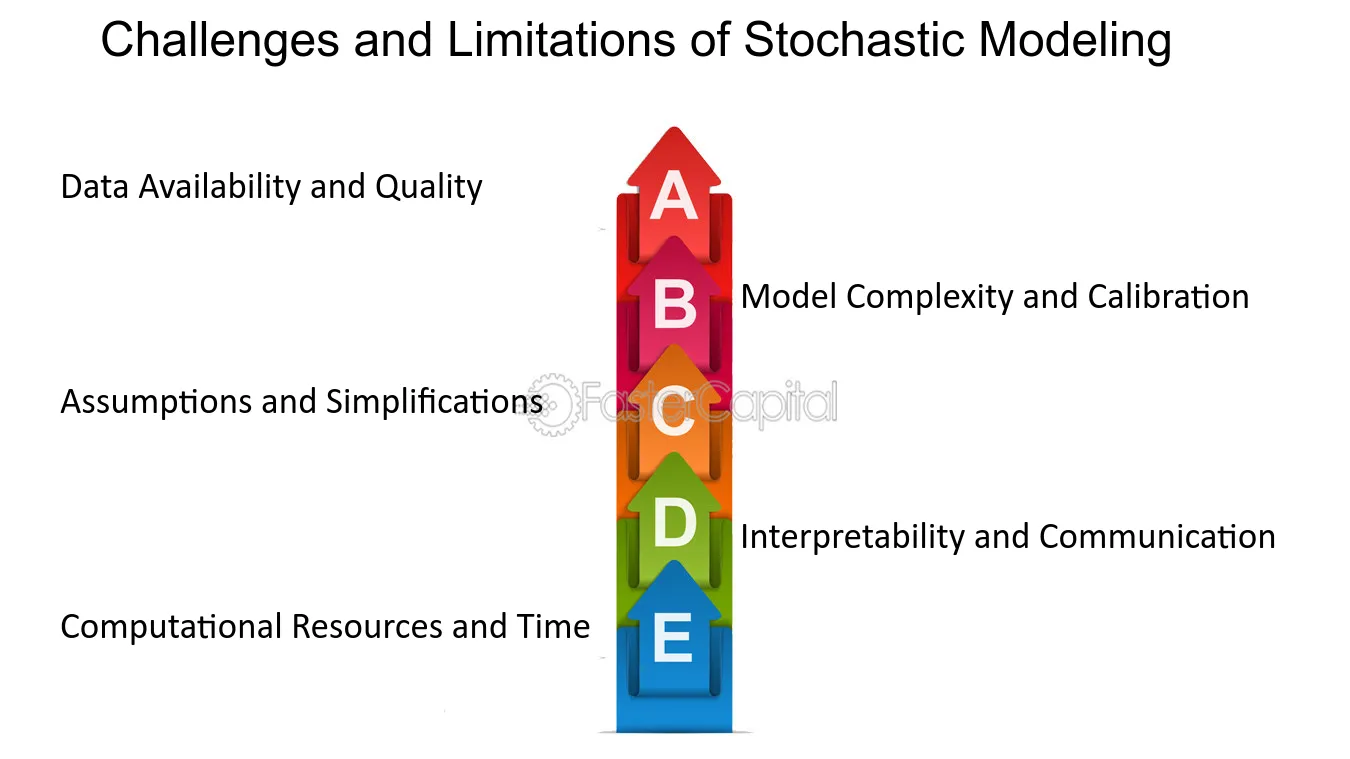 Challenges and Limitations of Stochastic Modeling

Data Availability and Quality

A

B

Model Complexity and Calibration

Assumptions and Simplifications

C

D

Interpretability and Communication

Computational Resources and Time

E

FasterCapital